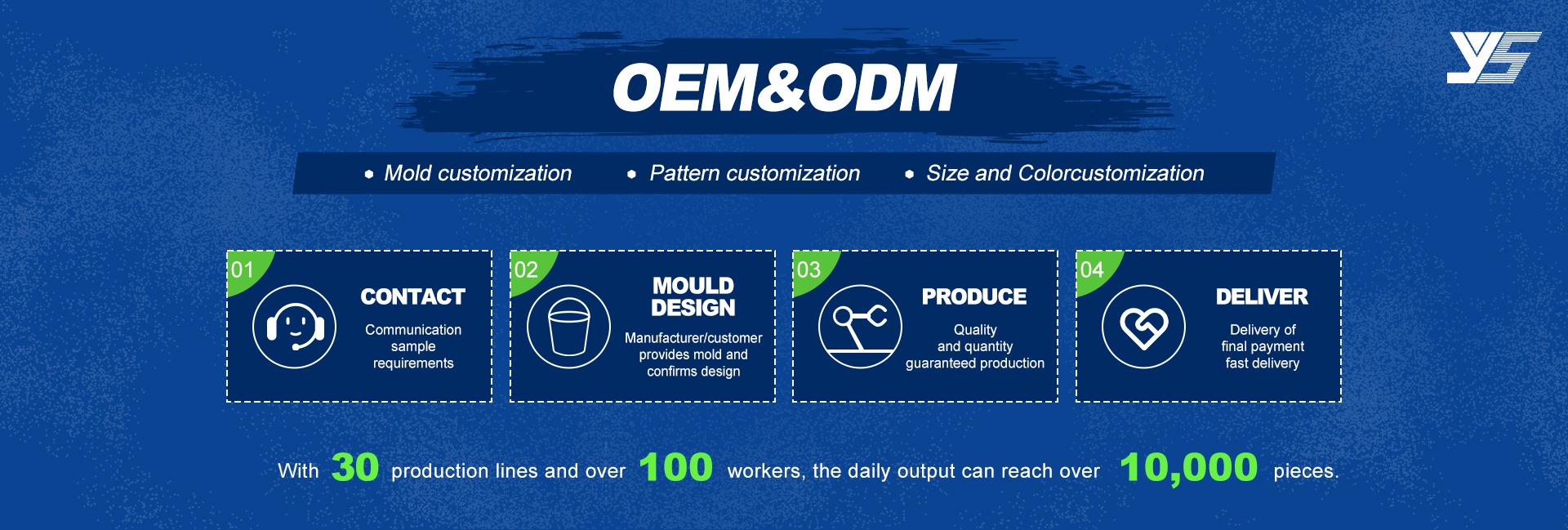 YS

OEM&ODM

• Mold customization • Pattern customization • Size and Colorcustomization

01
CONTACT
Communication sample requirements

02
MOULD DESIGN
Manufacturer/customer provides mold and confirms design

03
PRODUCE
Quality and quantity guaranteed production

04
DELIVER
Delivery of final payment fast delivery

With 30 production lines and over 100 workers, the daily output can reach over 10,000 pieces.